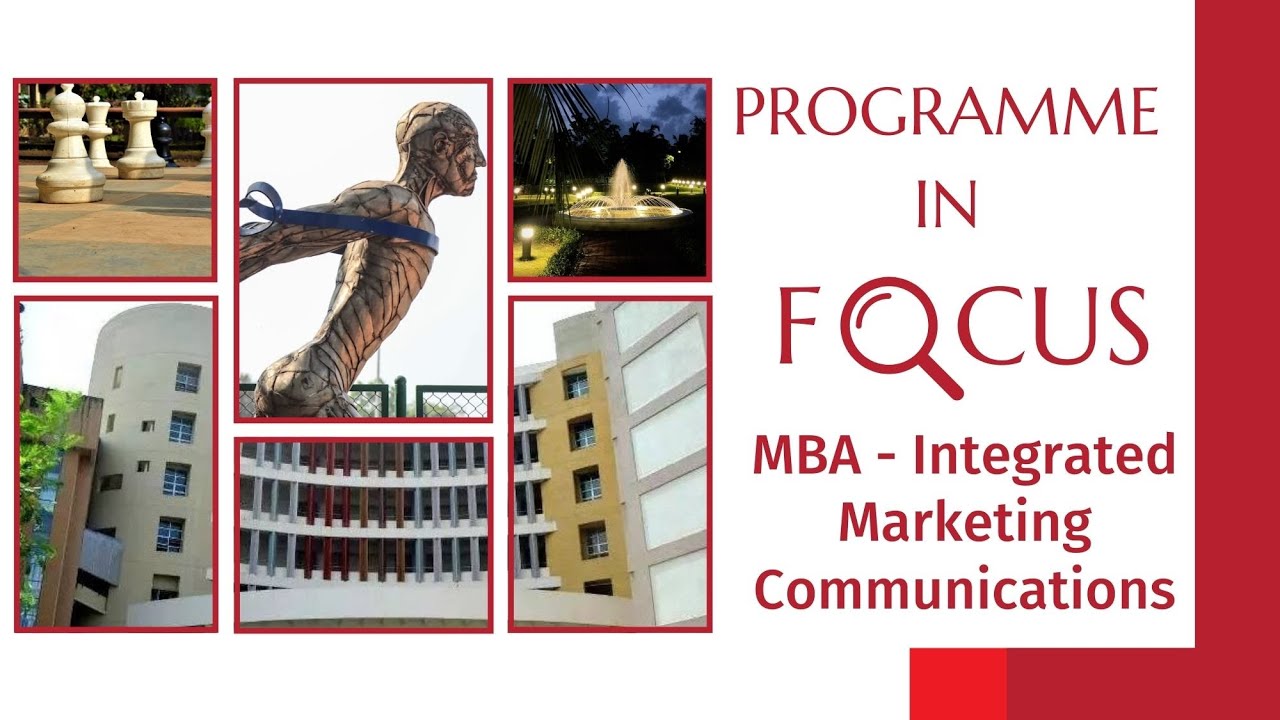 PROGRAMME
IN
FOCUS

MBA - Integrated Marketing Communications